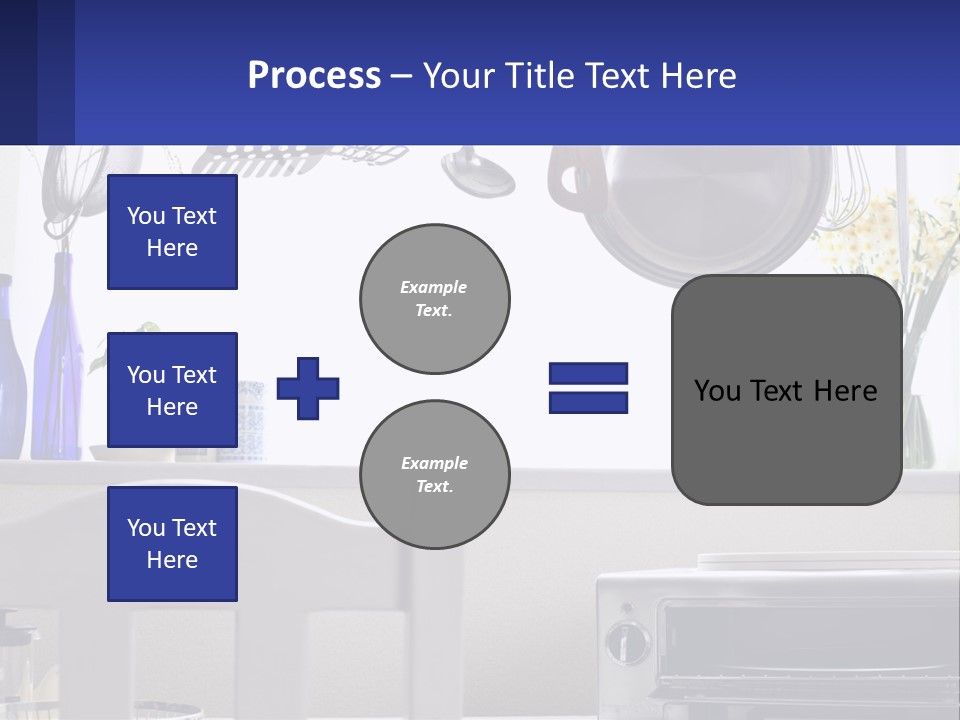 Process – Your Title Text Here

You Text Here

You Text Here

You Text Here

Example Text.

Example Text.

You Text Here